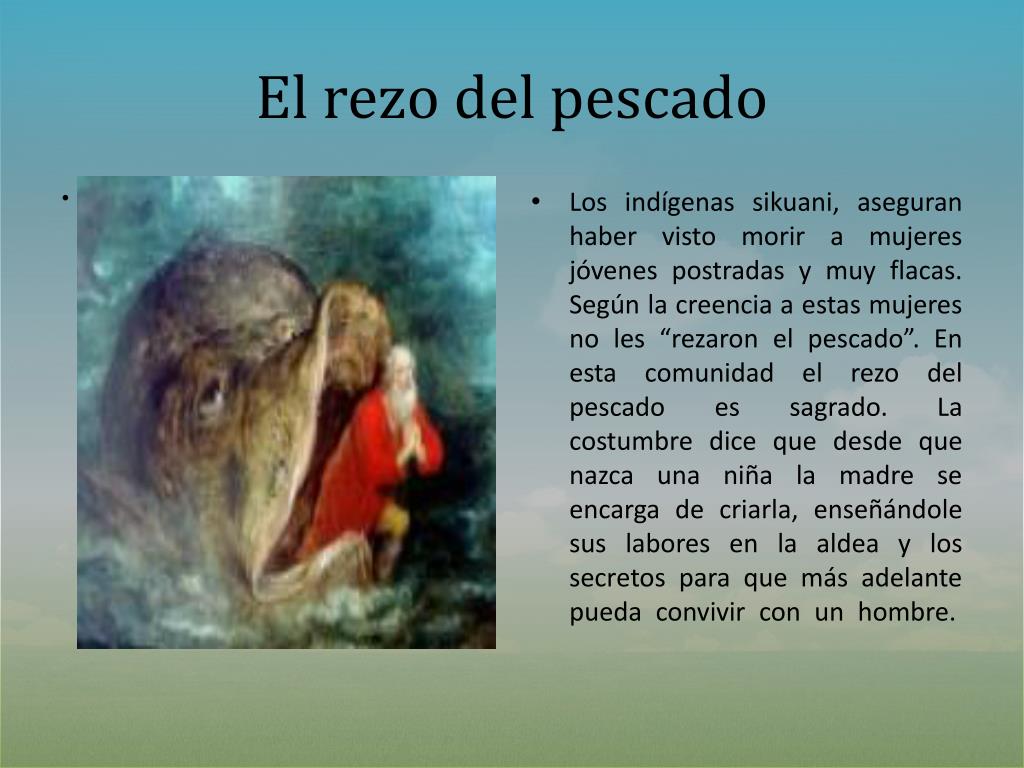 El rezo del pescado

•

• Los indígenas sikuani, aseguran haber visto morir a mujeres jóvenes postradas y muy flacas. Según la creencia a estas mujeres no les “rezaron el pescado”. En esta comunidad el rezo del pescado es sagrado. La costumbre dice que desde que nazca una niña la madre se encarga de criarla, enseñándole sus labores en la aldea y los secretos para que más adelante pueda convivir con un hombre.